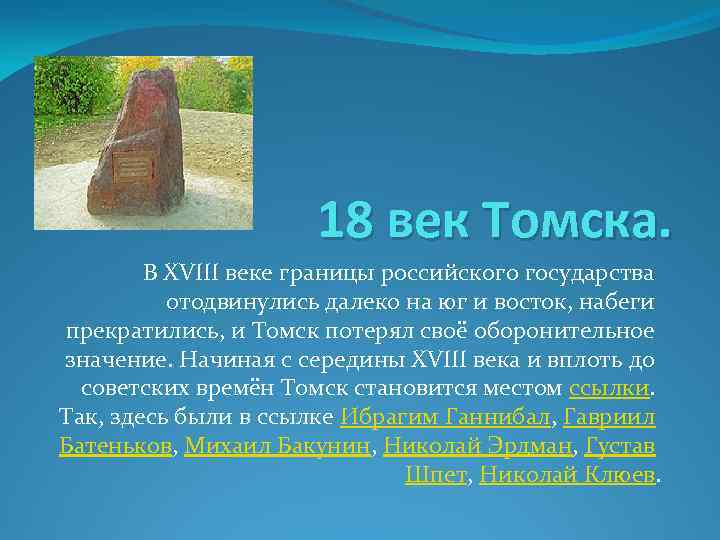 18 век Томска.

В XVIII веке границы российского государства отодвинулись далеко на юг и восток, набеги прекратились, и Томск потерял своё оборонительное значение. Начиная с середины XVIII века и вплоть до советских времён Томск становится местом ссылки. Так, здесь были в ссылке Ибрагим Ганнибал, Гавриил Батеньков, Михаил Бакунин, Николай Эрдман, Густав Шпет, Николай Клюев.